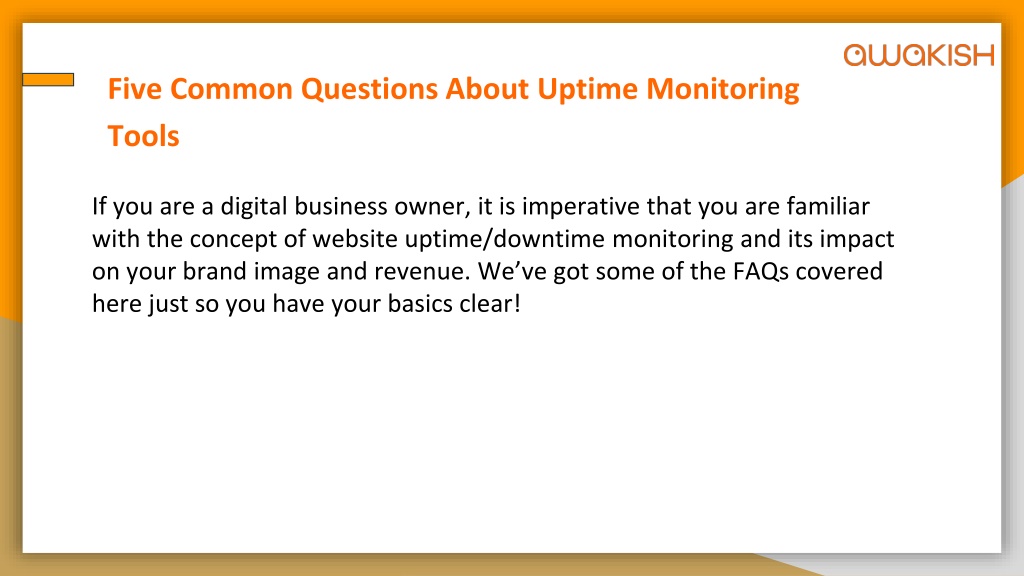 awakish

Five Common Questions About Uptime Monitoring Tools

If you are a digital business owner, it is imperative that you are familiar with the concept of website uptime/downtime monitoring and its impact on your brand image and revenue. We've got some of the FAQs covered here just so you have your basics clear!